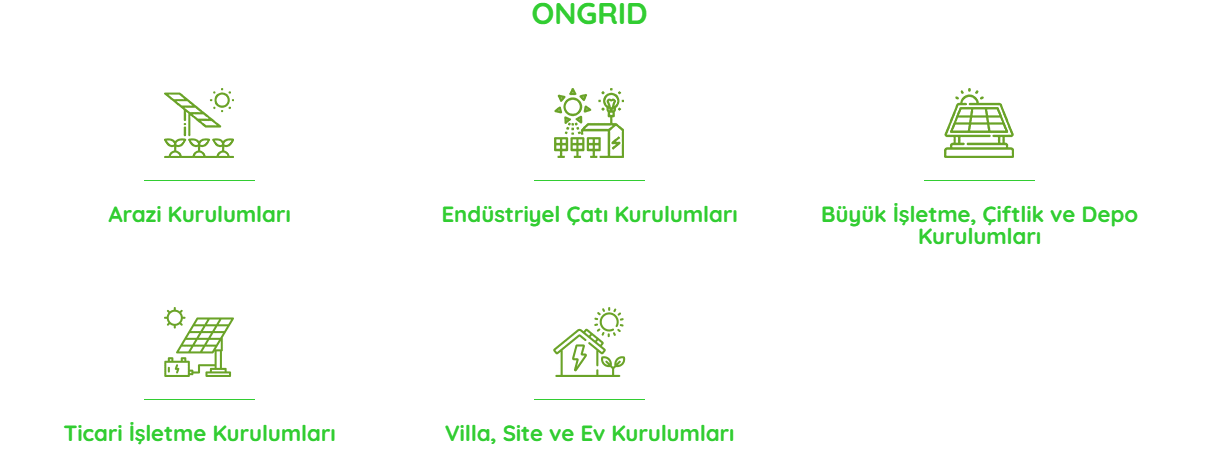 ONGRID

Arazi Kurulumları

Endüstriyel Çatı Kurulumları

Büyük İşletme, Çiftlik ve Depo Kurulumları

Ticari İşletme Kurulumları

Villa, Site ve Ev Kurulumları